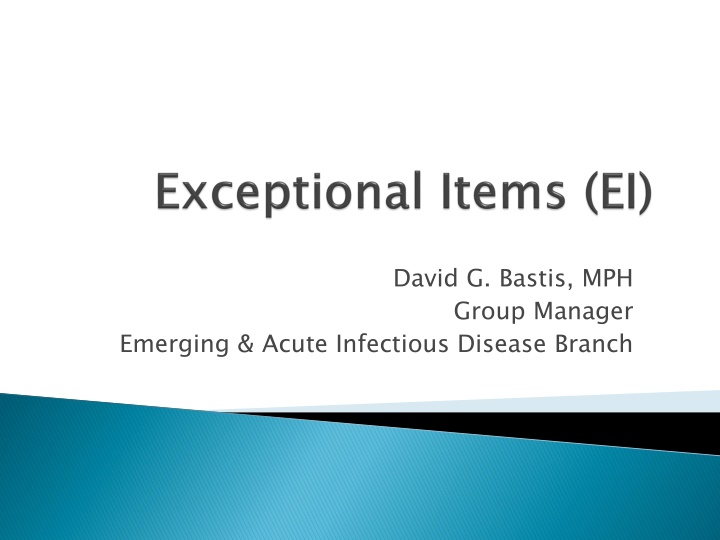 Exceptional Items (EI)

David G. Bastis, MPH
Group Manager
Emerging & Acute Infectious Disease Branch